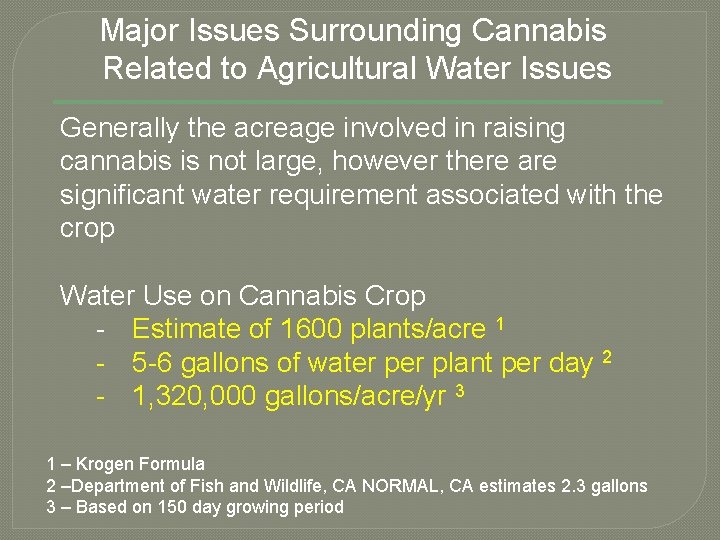 Major Issues Surrounding Cannabis Related to Agricultural Water Issues

Generally the acreage involved in raising cannabis is not large, however there are significant water requirement associated with the crop

Water Use on Cannabis Crop
- Estimate of 1600 plants/acre $^1$
- 5-6 gallons of water per plant per day $^2$
- 1,320,000 gallons/acre/yr $^3$

1 – Krogen Formula
2 –Department of Fish and Wildlife, CA NORMAL, CA estimates 2.3 gallons
3 – Based on 150 day growing period